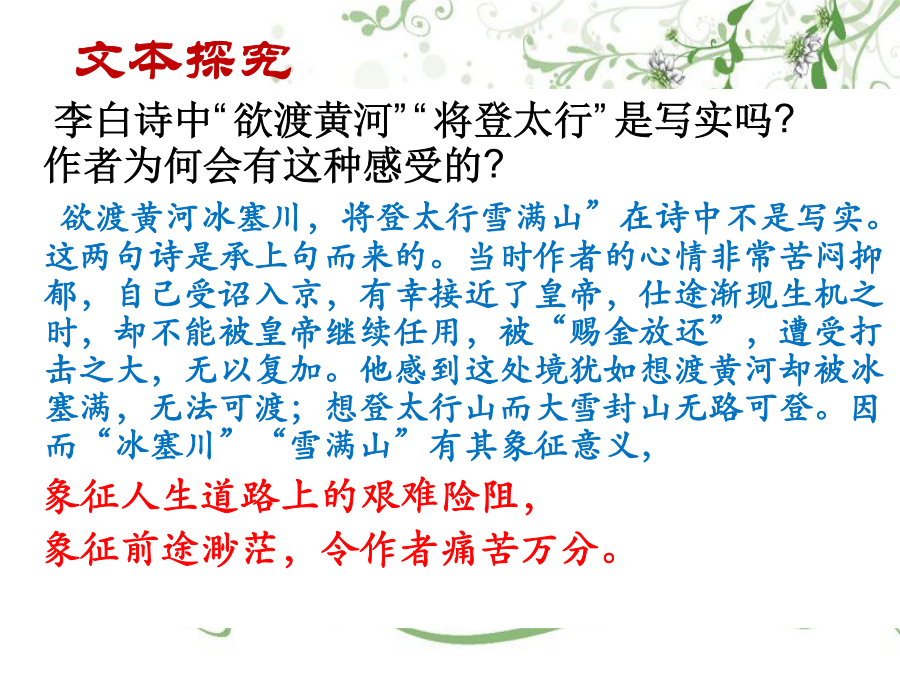 文本探究

李白诗中“欲渡黄河”“将登太行”是写实吗?作者为何会有这种感受的?

欲渡黄河冰塞川，将登太行雪满山”在诗中不是写实。这两句诗是承上句而来的。当时作者的心情非常苦闷抑郁，自己受诏入京，有幸接近了皇帝，仕途渐现生机之时，却不能被皇帝继续任用，被“赐金放还”，遭受打击之大，无以复加。他感到这处境犹如想渡黄河却被冰塞满，无法可渡；想登太行山而大雪封山无路可登。因而“冰塞川”“雪满山”有其象征意义，

象征人生道路上的艰难险阻，

象征前途渺茫，令作者痛苦万分。